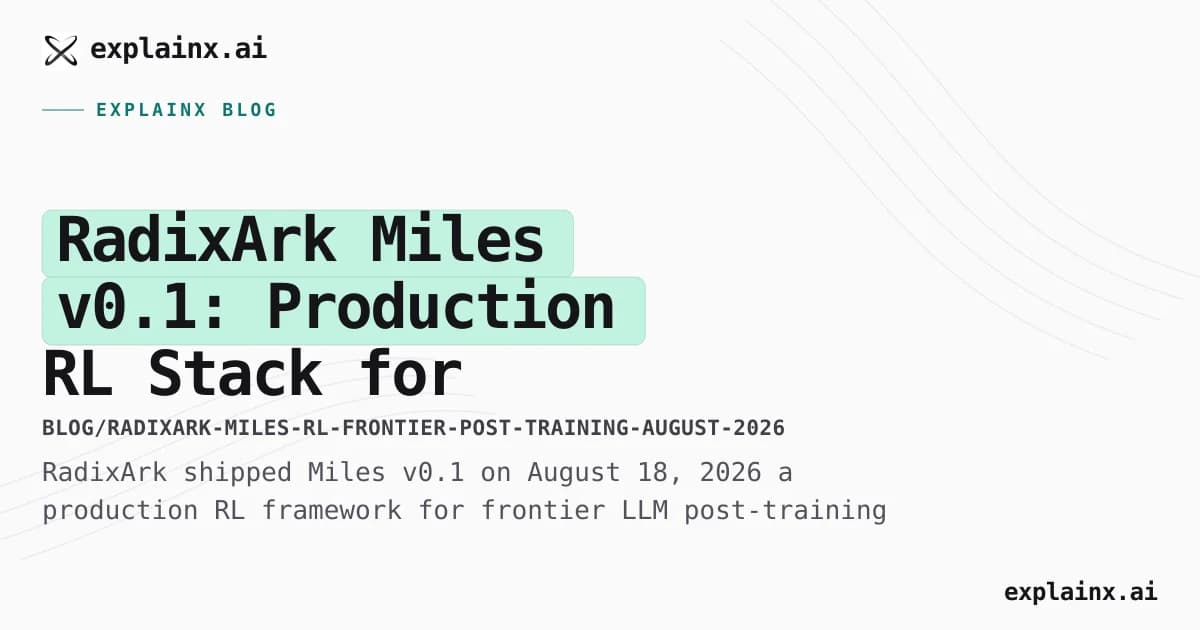 explainx.ai

EXPLAINX BLOG

RadixArk Miles v0.1: Production RL Stack for

BLOG/RADIXARK-MILES-RL-FRONTIER-POST-TRAINING-AUGUST-2026

RadixArk shipped Miles v0.1 on August 18, 2026 a production RL framework for frontier LLM post-training

explainx.ai